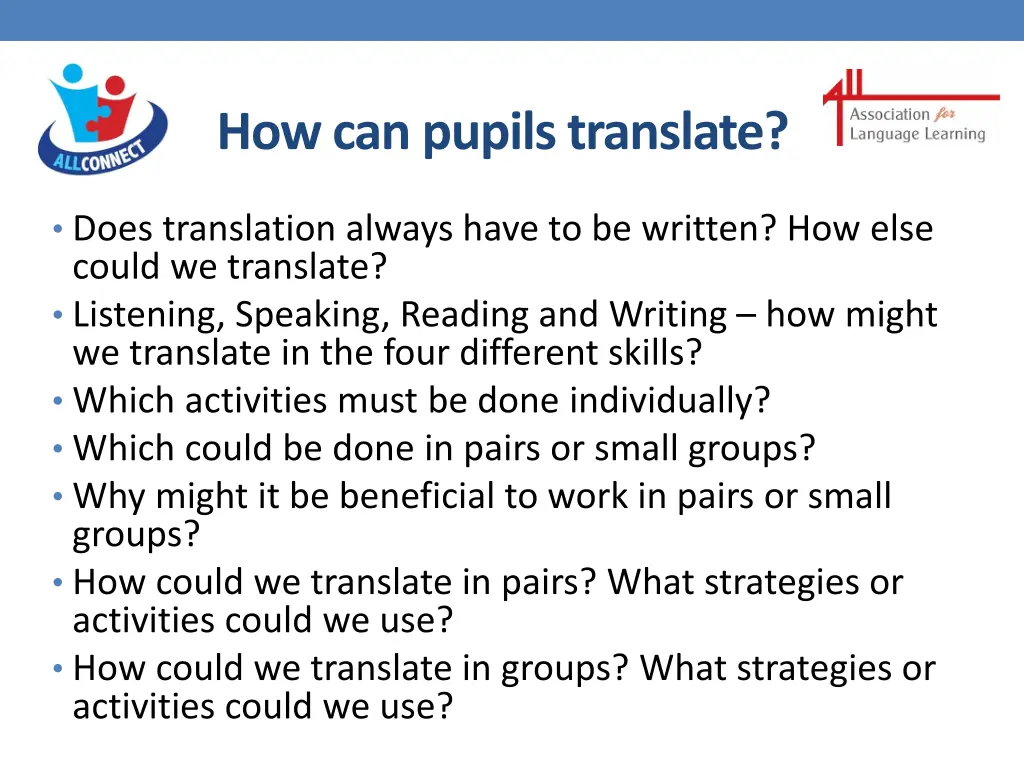 ALLCONNECT

How can pupils translate?

ALL Association for Language Learning

• Does translation always have to be written? How else could we translate?
• Listening, Speaking, Reading and Writing – how might we translate in the four different skills?
• Which activities must be done individually?
• Which could be done in pairs or small groups?
• Why might it be beneficial to work in pairs or small groups?
• How could we translate in pairs? What strategies or activities could we use?
• How could we translate in groups? What strategies or activities could we use?